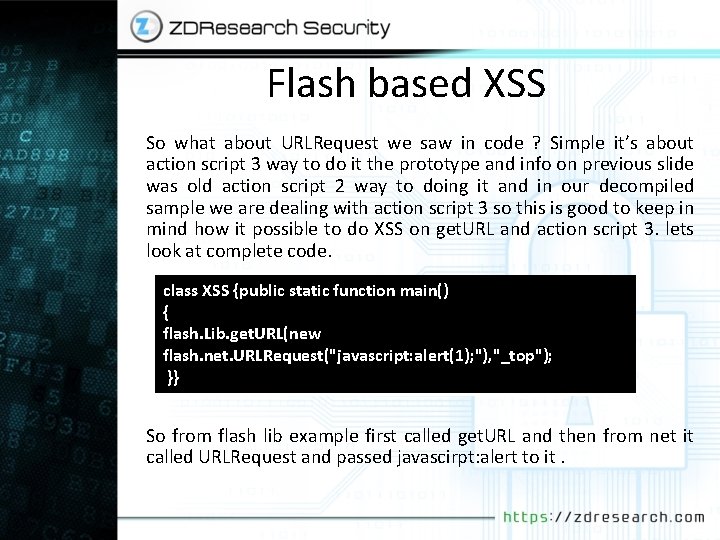 ZDResearch Security

Flash based XSS

So what about URLRequest we saw in code ? Simple it's about action script 3 way to do it the prototype and info on previous slide was old action script 2 way to doing it and in our decompiled sample we are dealing with action script 3 so this is good to keep in mind how it possible to do XSS on getURL and action script 3. lets look at complete code.

class XSS {public static function main()
{
flash.Lib.getURL(new
flash.net.URLRequest("javascript:alert(1);"),"_top");
}}

So from flash lib example first called getURL and then from net it called URLRequest and passed javascirpt:alert to it .

https://zdresearch.com